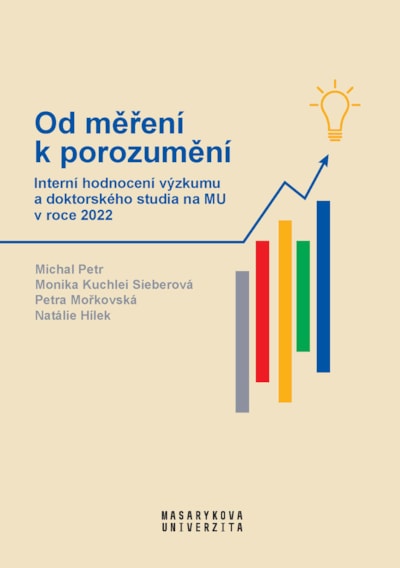 Od měření k porozumění

Interní hodnocení výzkumu a doktorského studia na MU v roce 2022

Michal Petr
Monika Kuchlei Sieberová
Petra Mořkovská
Natálie Hílek

MASARYKOVA
UNIVERZITA